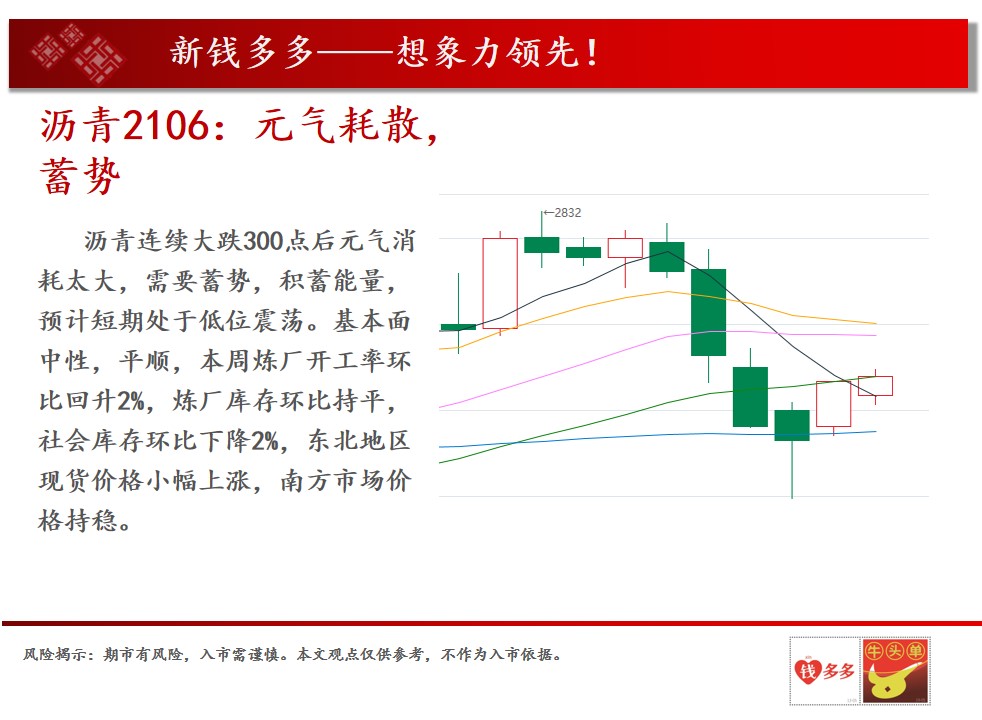 新钱多多——想象力领先！

沥青2106：元气耗散，蓄势

沥青连续大跌300点后元气消耗太大，需要蓄势，积蓄能量，预计短期处于低位震荡。基本面中性，平顺，本周炼厂开工率环比回升2%，炼厂库存环比持平，社会库存环比下降2%，东北地区现货价格小幅上涨，南方市场价格持稳。

←2832

风险揭示：期市有风险，入市需谨慎。本文观点仅供参考，不作为入市依据。

钱多多

牛头单